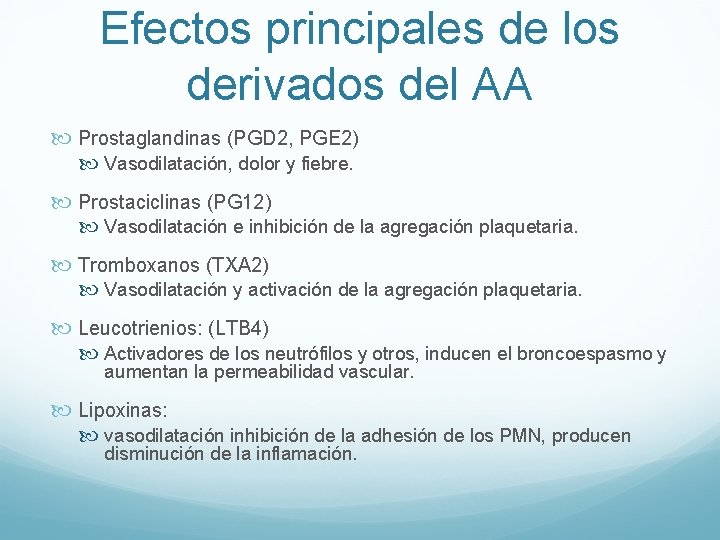 Efectos principales de los derivados del AA

Prostaglandinas (PGD2, PGE2)

Vasodilatación, dolor y fiebre.

Prostaciclinas (PG12)

Vasodilatación e inhibición de la agregación plaquetaria.

Tromboxanos (TXA2)

Vasodilatación y activación de la agregación plaquetaria.

Leucotrienios: (LTB4)

Activadores de los neutrófilos y otros, inducen el broncoespasmo y aumentan la permeabilidad vascular.

Lipoxinas:

vasodilatación inhibición de la adhesión de los PMN, producen disminución de la inflamación.